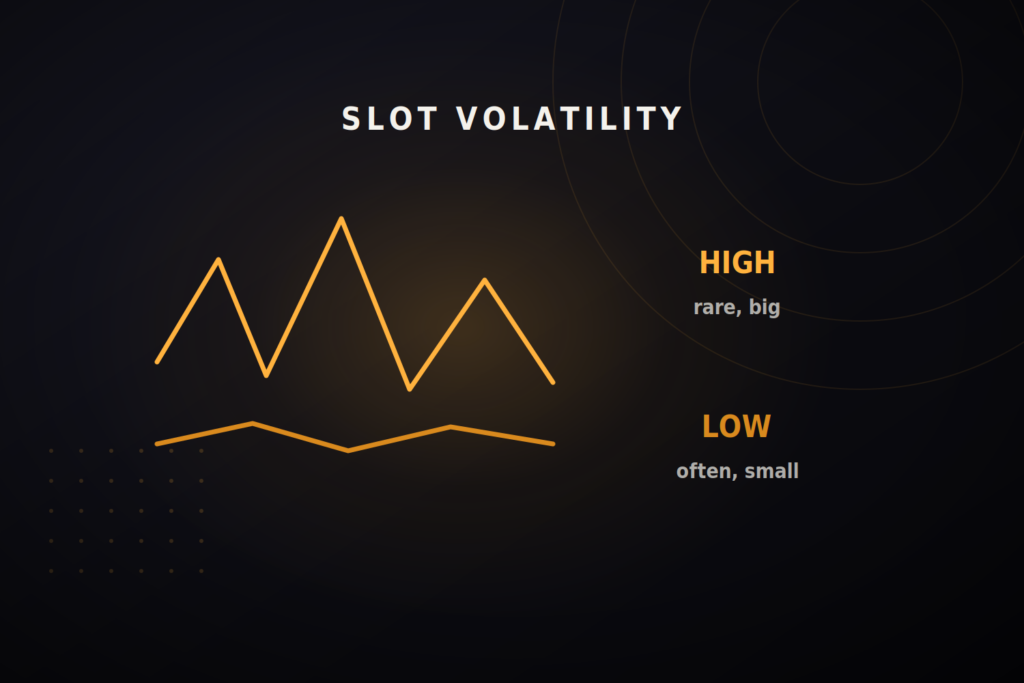 SLOT VOLATILITY

HIGH
rare, big

LOW
often, small